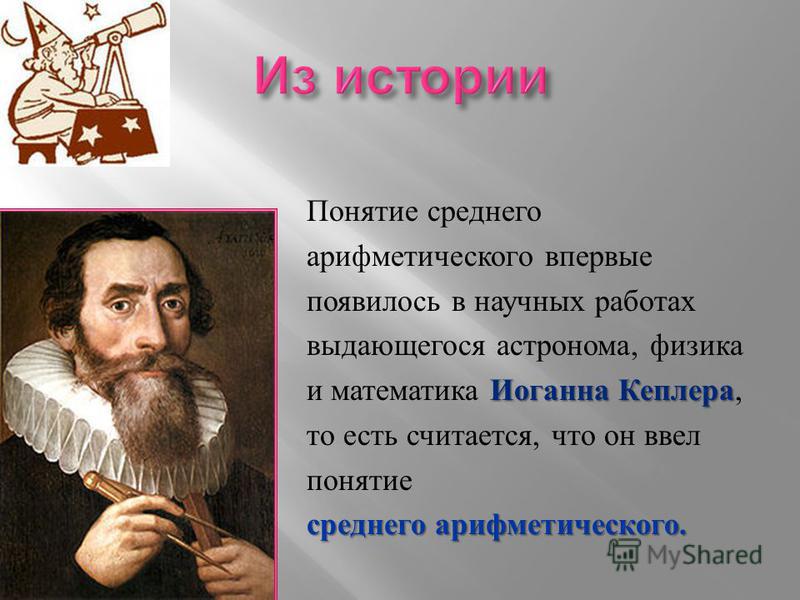 Из истории

Понятие среднего арифметического впервые появилось в научных работах выдающегося астронома, физика и математика Иоганна Кеплера, то есть считается, что он ввел понятие среднего арифметического.

MyShared